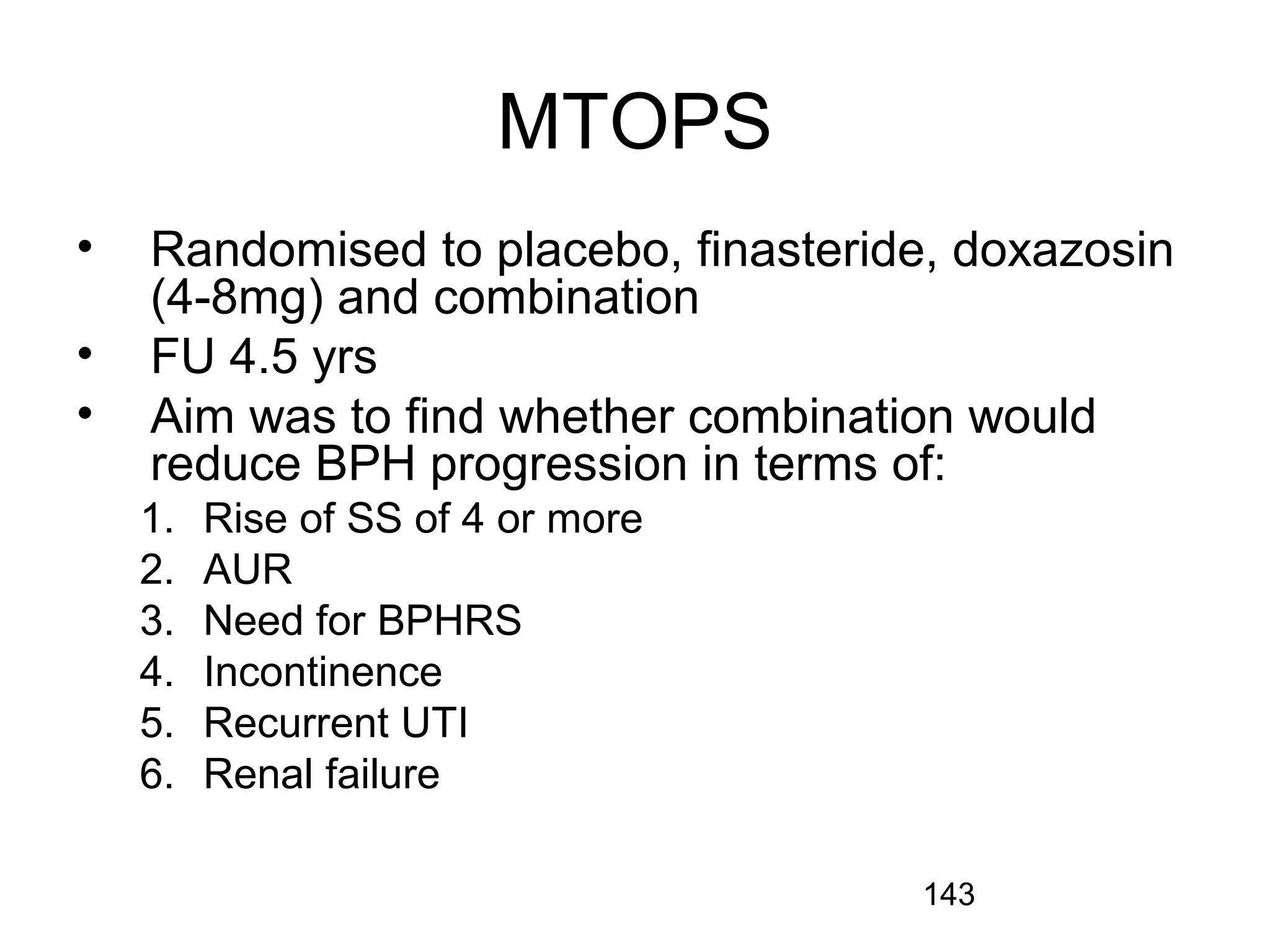 MTOPS

• Randomised to placebo, finasteride, doxazosin (4-8mg) and combination
• FU 4.5 yrs
• Aim was to find whether combination would reduce BPH progression in terms of:
1. Rise of SS of 4 or more
2. AUR
3. Need for BPHRS
4. Incontinence
5. Recurrent UTI
6. Renal failure

143